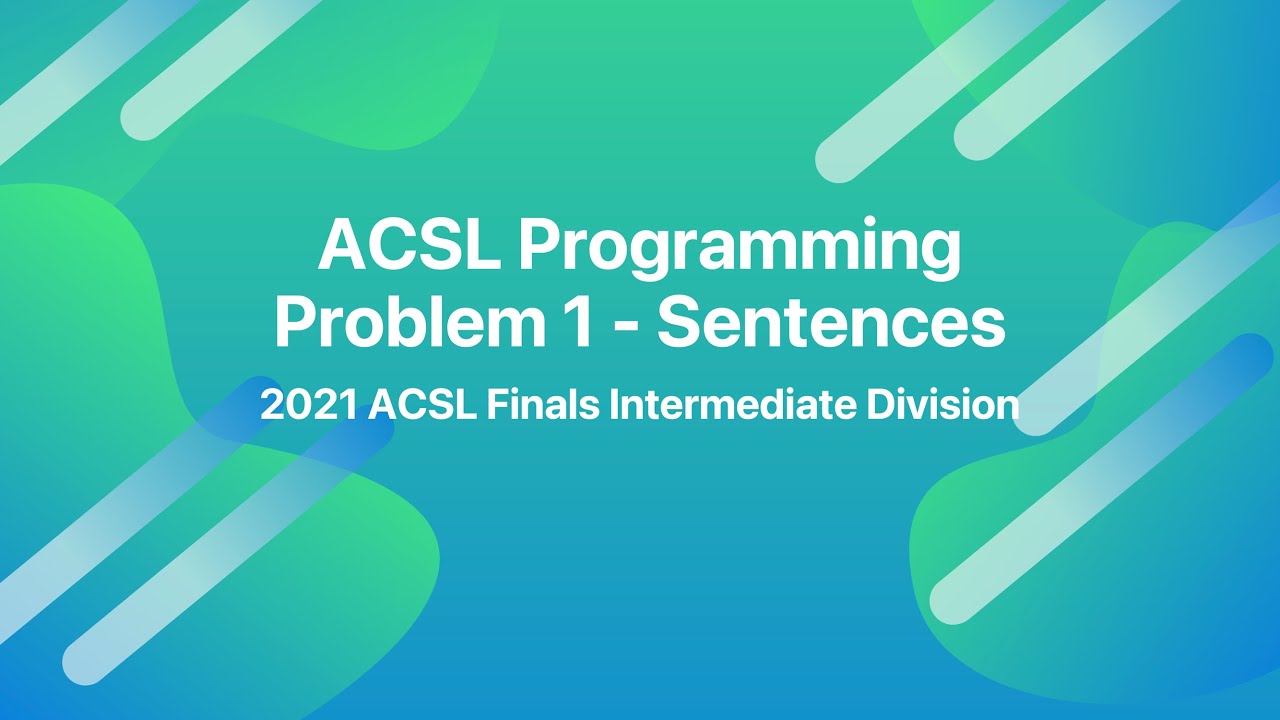 ACSL Programming Problem 1 - Sentences

2021 ACSL Finals Intermediate Division